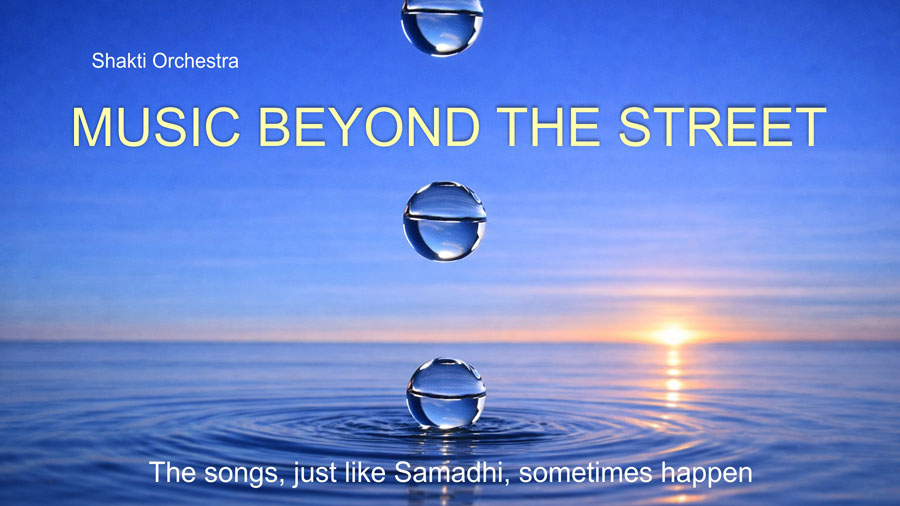 Shakti Orchestra

MUSIC BEYOND THE STREET

The songs, just like Samadhi, sometimes happen